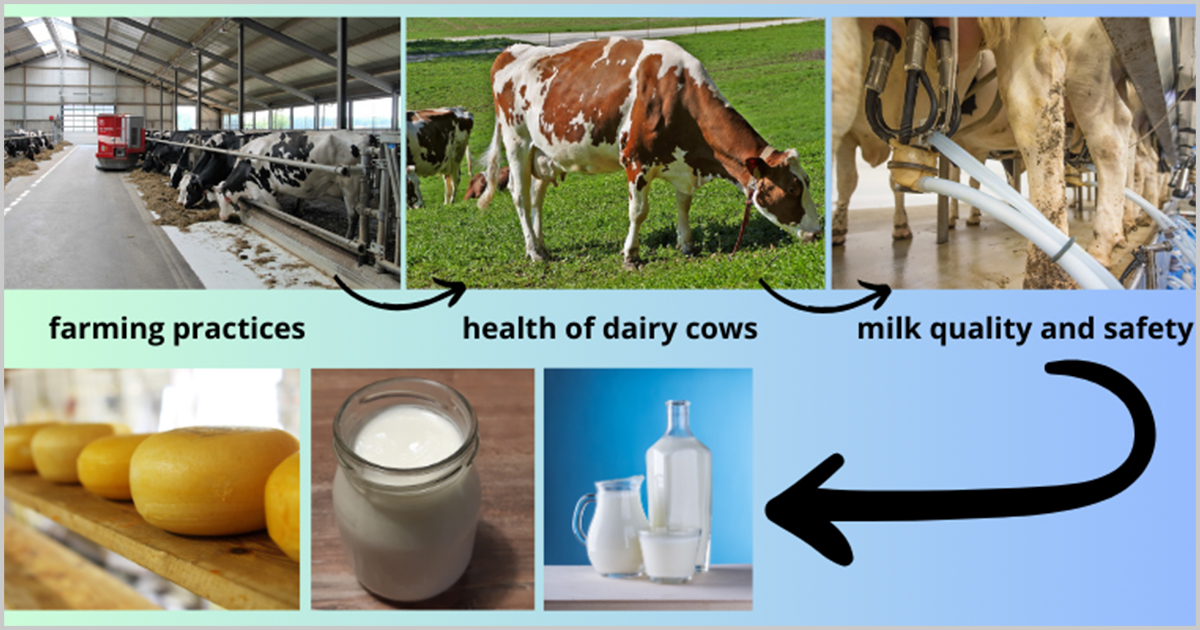 farming practices

health of dairy cows

milk quality and safety